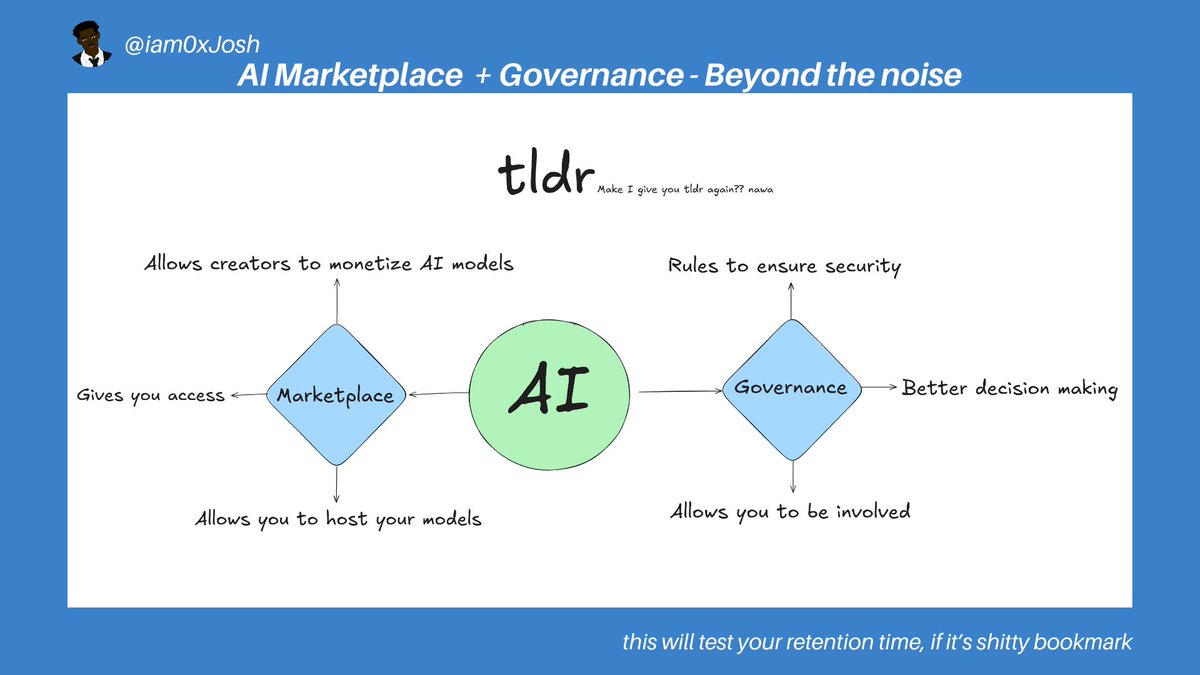 @iam0xJosh

AI Marketplace + Governance - Beyond the noise

tldr Make I give you tldr again?? nawa

Allows creators to monetize AI models

Gives you access

Marketplace

Allows you to host your models

AI

Rules to ensure security

Governance

Better decision making

Allows you to be involved

this will test your retention time, if it's shitty bookmark